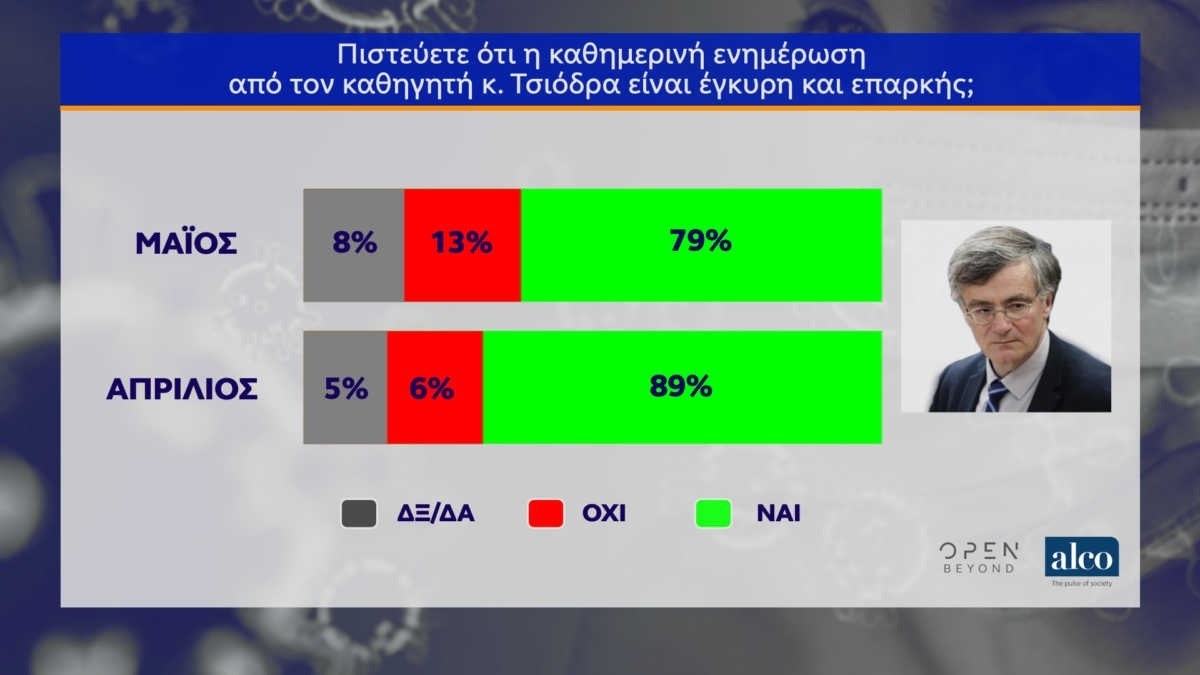 Πιστεύετε ότι η καθημερινή ενημέρωση από τον καθηγητή κ. Τσιόδρα είναι έγκυρη και επαρκής;

ΜΑΪΟΣ 8% 13% 79%

ΑΠΡΙΛΙΟΣ 5% 6% 89%

ΔΞ/ΔΑ ΟΧΙ ΝΑΙ

OPEN BEYOND

alco
The pulse of society